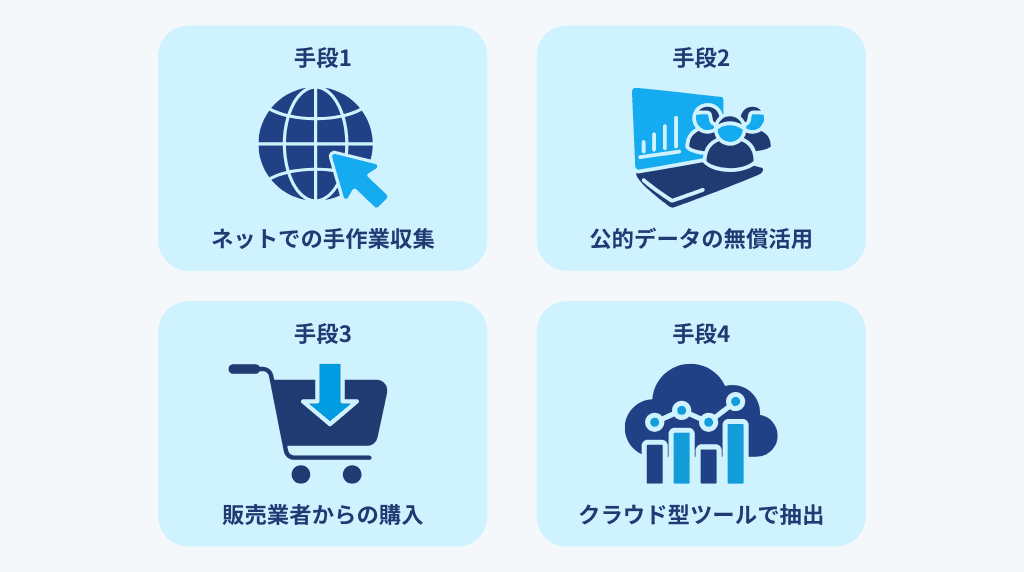 手段1

ネットでの手作業収集

手段2

公的データの無償活用

手段3

販売業者からの購入

手段4

クラウド型ツールで抽出